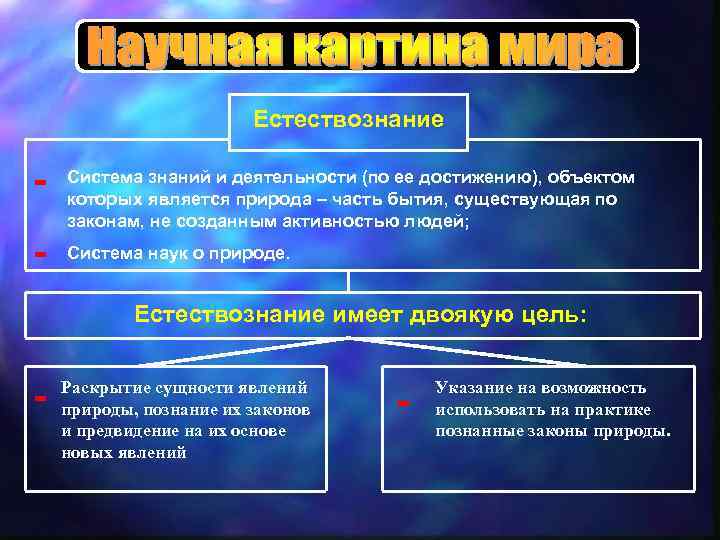 Научная картина мира

Естествознание

- Система знаний и деятельности (по ее достижению), объектом которых является природа – часть бытия, существующая по законам, не созданным активностью людей;

- Система наук о природе.

Естествознание имеет двоякую цель:

- Раскрытие сущности явлений природы, познание их законов и предвидение на их основе новых явлений

- Указание на возможность использовать на практике познанные законы природы.